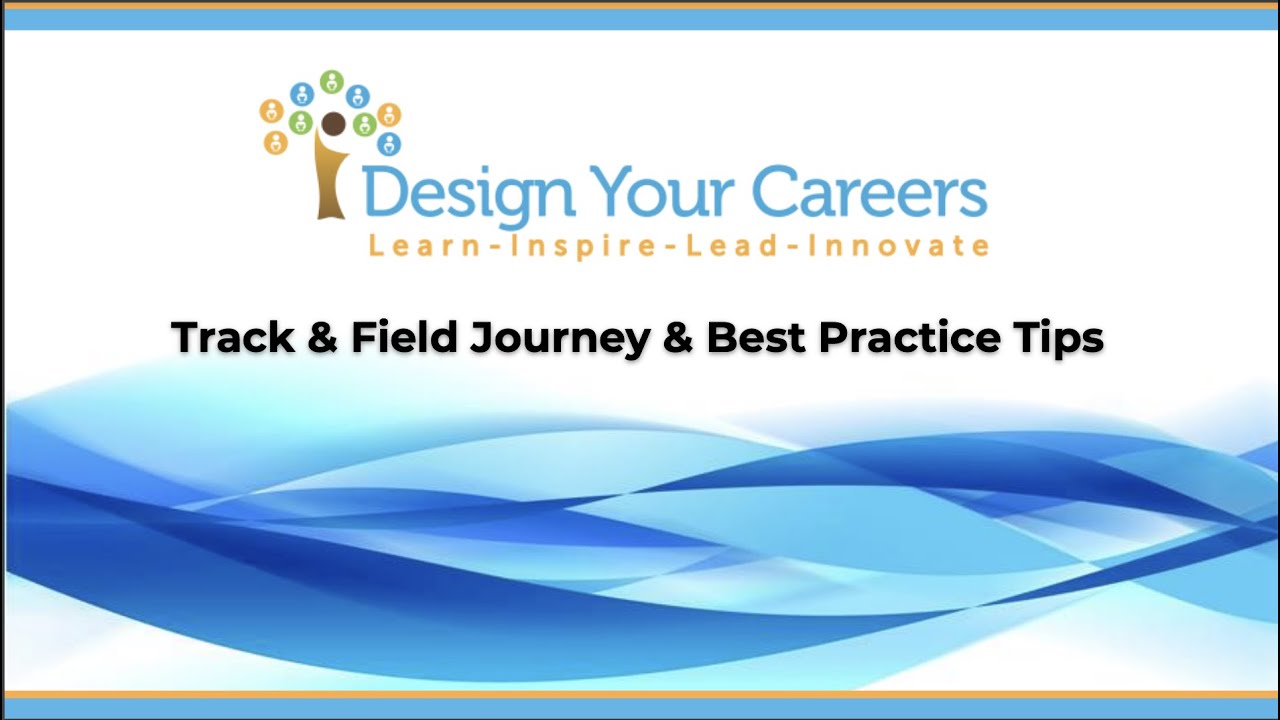 Design Your Careers
Learn-Inspire-Lead-Innovate

Track & Field Journey & Best Practice Tips